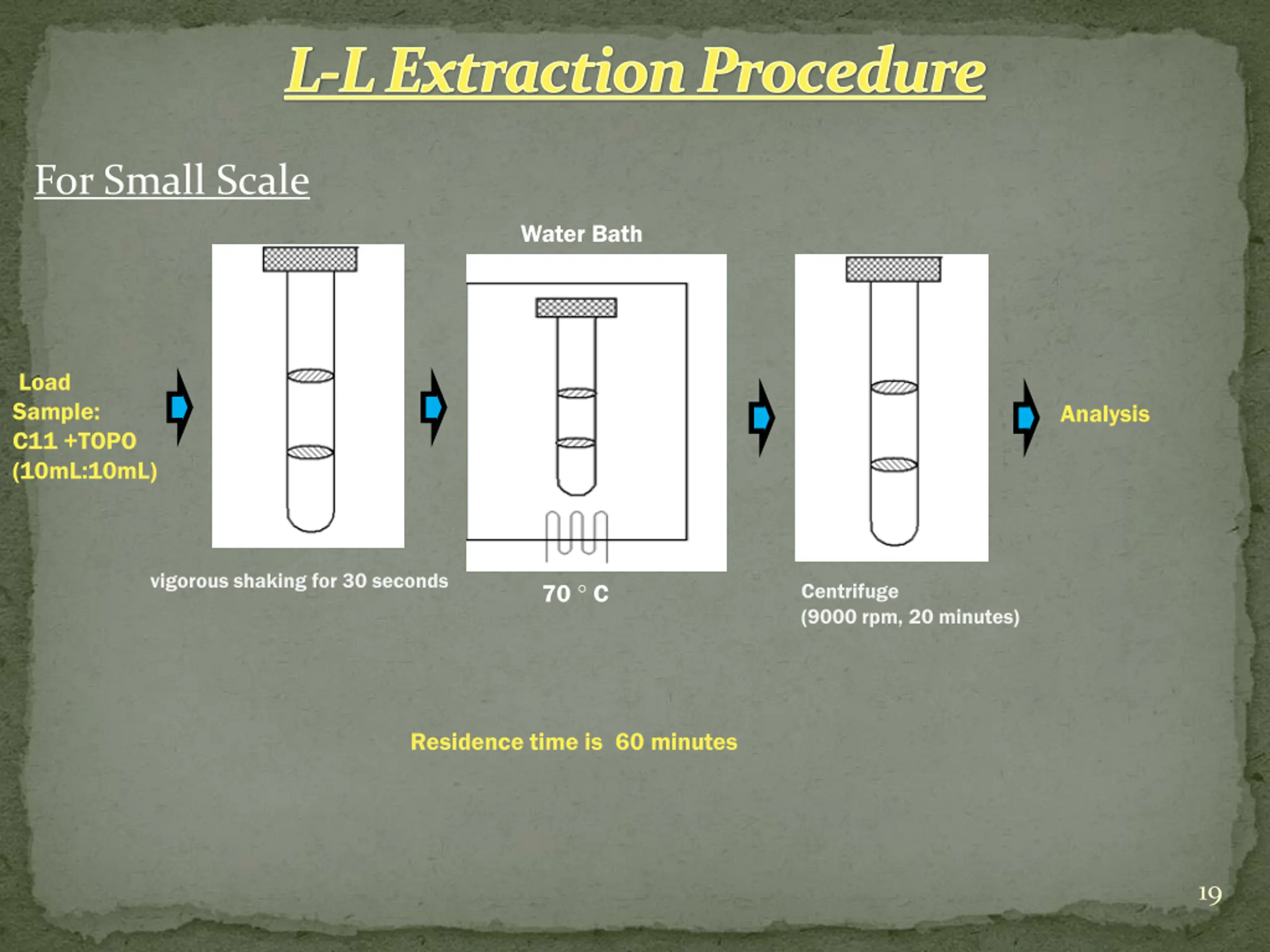 L-L Extraction Procedure

For Small Scale

Load Sample: C11 +TOPO (10mL:10mL)

vigorous shaking for 30 seconds

Water Bath

70 ° C

Centrifuge (9000 rpm, 20 minutes)

Analysis

Residence time is 60 minutes

19